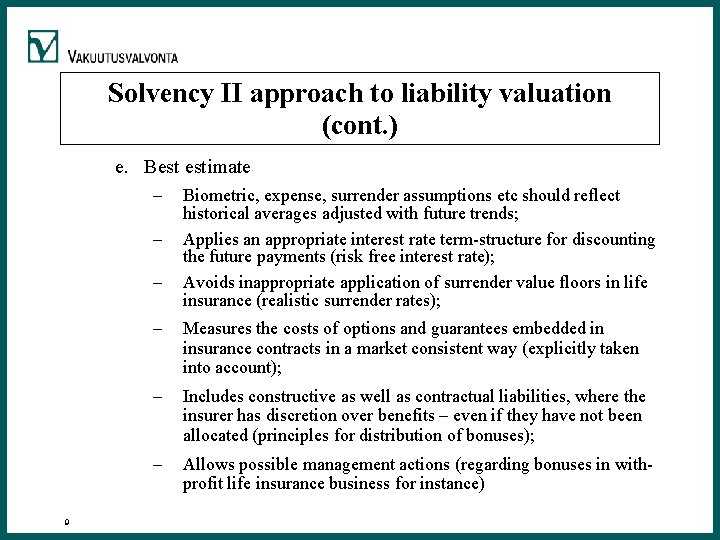 VAKUUTUSVALVONTA

Solvency II approach to liability valuation (cont.)

e. Best estimate

– Biometric, expense, surrender assumptions etc should reflect historical averages adjusted with future trends;

– Applies an appropriate interest rate term-structure for discounting the future payments (risk free interest rate);

– Avoids inappropriate application of surrender value floors in life insurance (realistic surrender rates);

– Measures the costs of options and guarantees embedded in insurance contracts in a market consistent way (explicitly taken into account);

– Includes constructive as well as contractual liabilities, where the insurer has discretion over benefits – even if they have not been allocated (principles for distribution of bonuses);

– Allows possible management actions (regarding bonuses in with-profit life insurance business for instance)

9